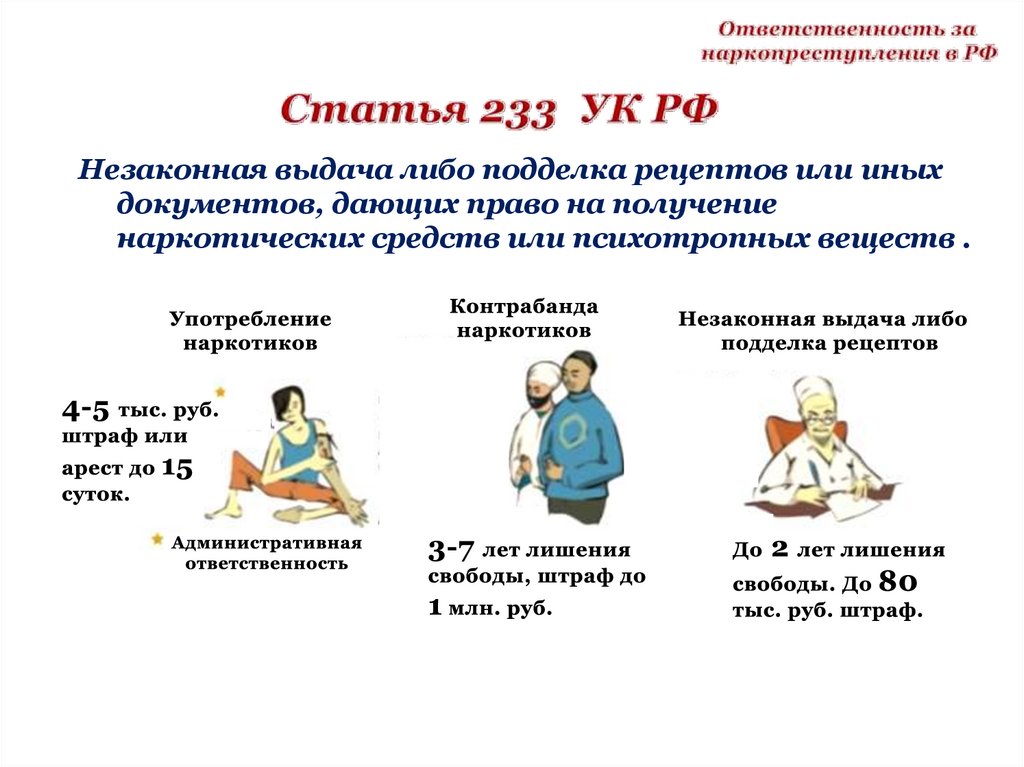 Ответственность за наркопреступления в РФ

Статья 233 УК РФ

Незаконная выдача либо подделка рецептов или иных документов, дающих право на получение наркотических средств или психотропных веществ .

Употребление наркотиков

4-5 тыс. руб. штраф или арест до 15 суток.

Административная ответственность

Контрабанда наркотиков

3-7 лет лишения свободы, штраф до 1 млн. руб.

Незаконная выдача либо подделка рецептов

До 2 лет лишения свободы. До 80 тыс. руб. штраф.